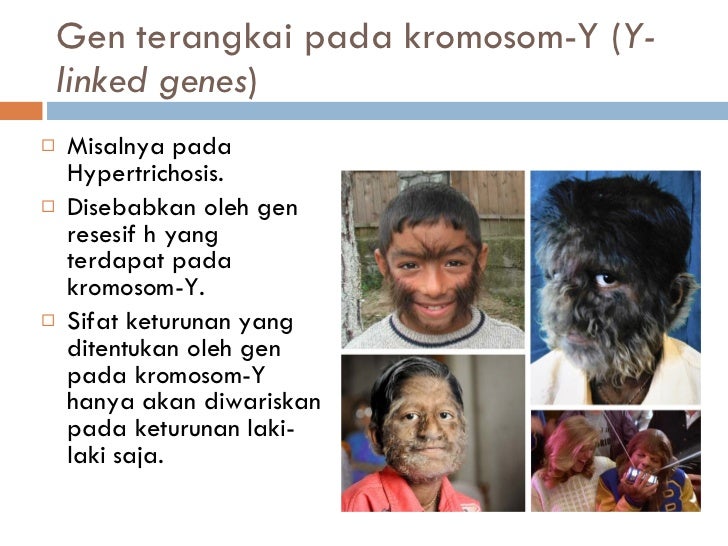 Gen terangkai pada kromosom-Y (Y-linked genes)

□ Misalnya pada Hypertrichosis.

□ Disebabkan oleh gen resesif h yang terdapat pada kromosom-Y.

□ Sifat keturunan yang ditentukan oleh gen pada kromosom-Y hanya akan diwariskan pada keturunan laki-laki saja.